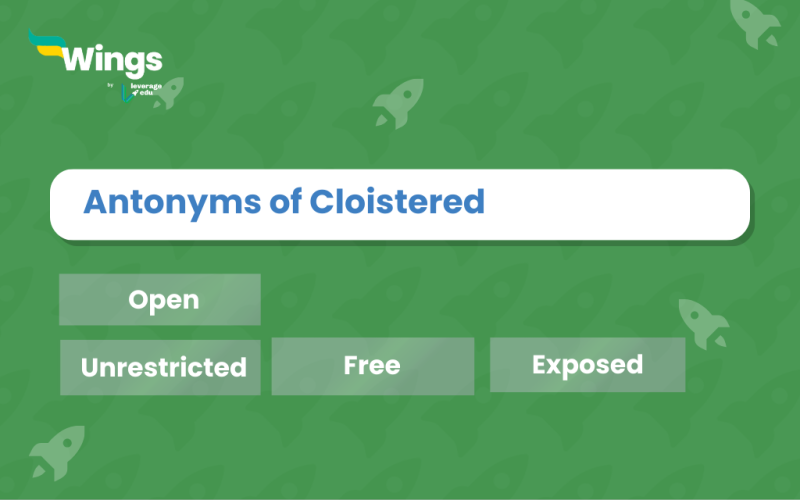 Wings
by leverage edu

Antonyms of Cloistered

Open

Unrestricted

Free

Exposed